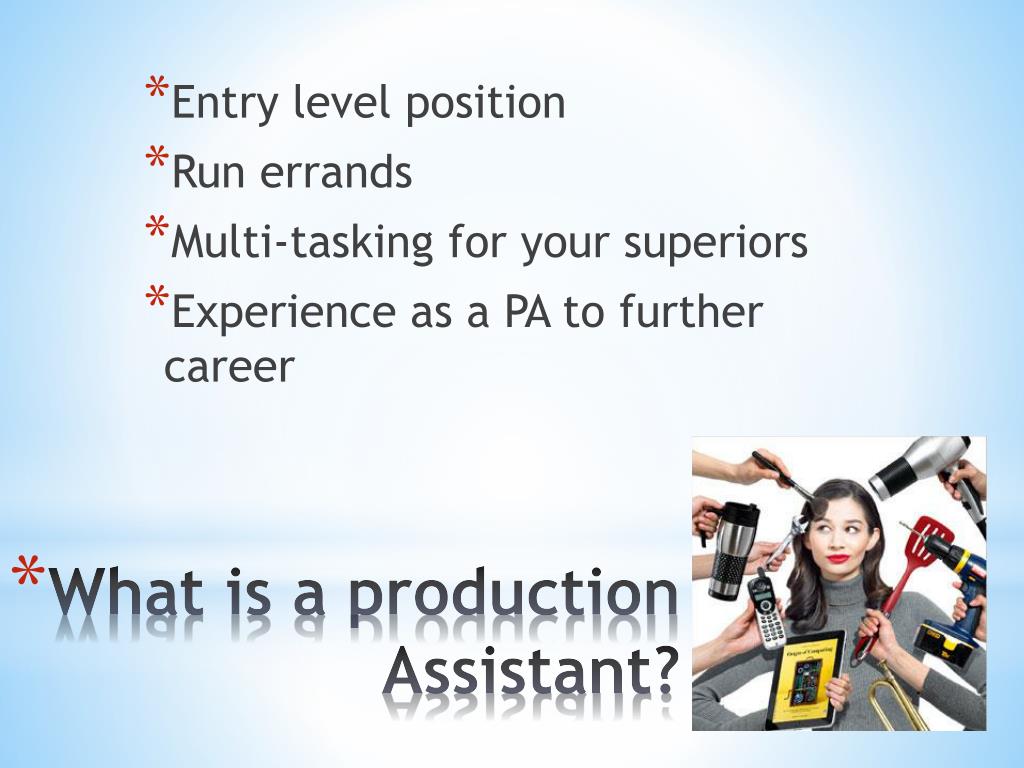 *Entry level position
*Run errands
*Multi-tasking for your superiors
*Experience as a PA to further career

*What is a production Assistant?